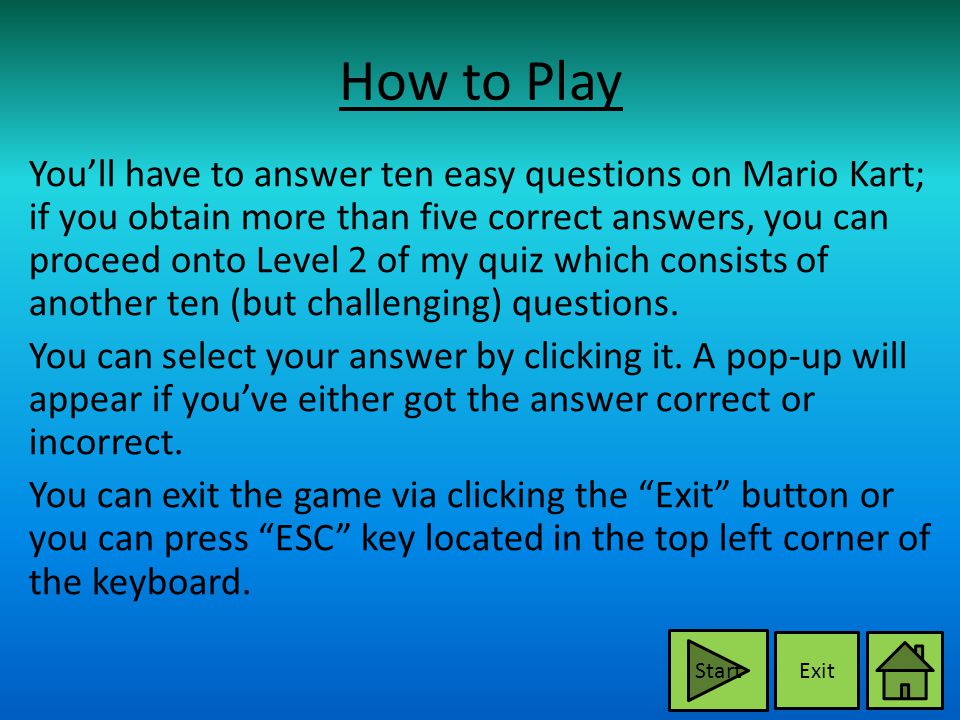 How to Play

You’ll have to answer ten easy questions on Mario Kart; if you obtain more than five correct answers, you can proceed onto Level 2 of my quiz which consists of another ten (but challenging) questions.

You can select your answer by clicking it. A pop-up will appear if you’ve either got the answer correct or incorrect.

You can exit the game via clicking the “Exit” button or you can press “ESC” key located in the top left corner of the keyboard.

Start

Exit